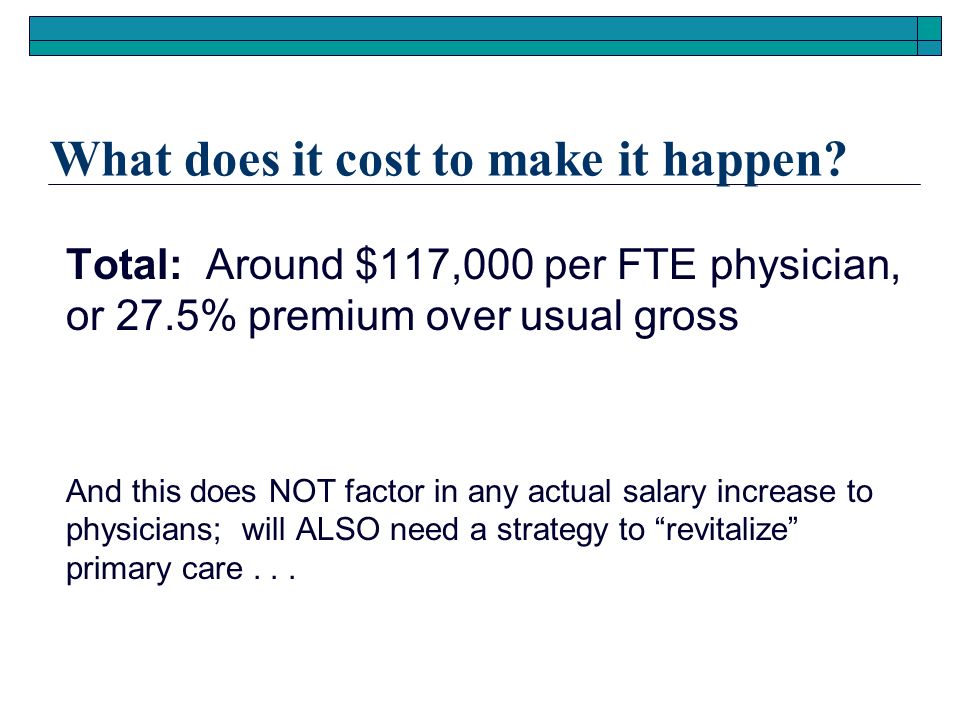 What does it cost to make it happen?

Total: Around \$117,000 per FTE physician, or 27.5% premium over usual gross

And this does NOT factor in any actual salary increase to physicians; will ALSO need a strategy to “revitalize” primary care . . .